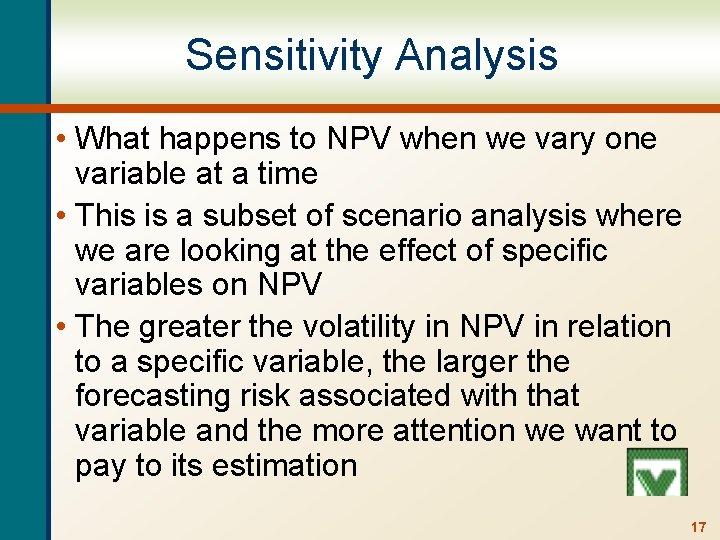 Sensitivity Analysis

• What happens to NPV when we vary one variable at a time

• This is a subset of scenario analysis where we are looking at the effect of specific variables on NPV

• The greater the volatility in NPV in relation to a specific variable, the larger the forecasting risk associated with that variable and the more attention we want to pay to its estimation

17